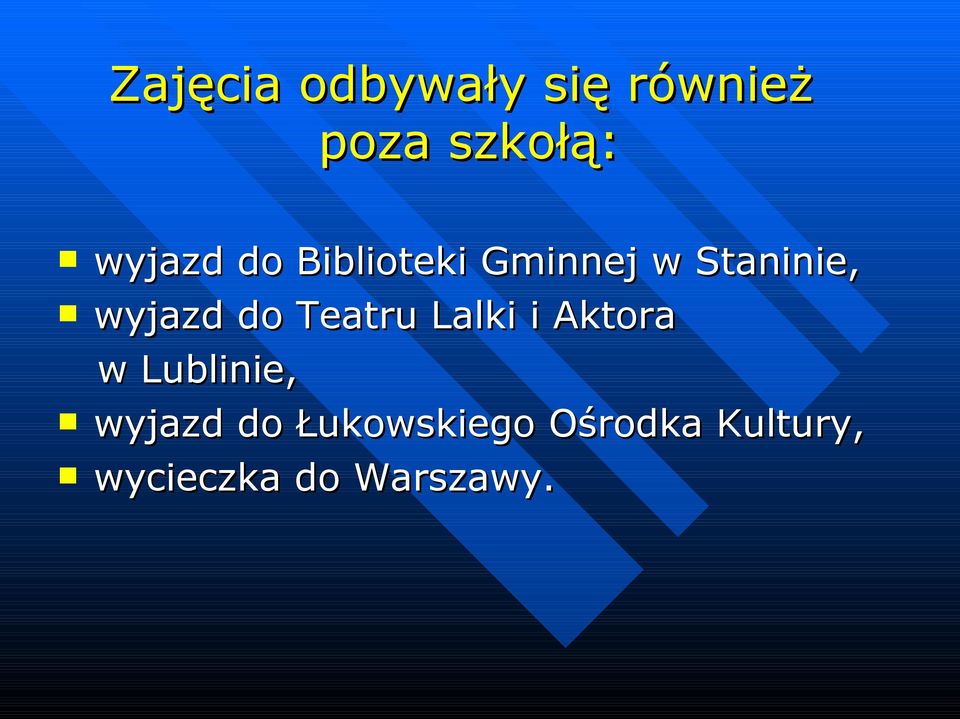 Zajęcia odbywały się również poza szkołą:

- wyjazd do Biblioteki Gminnej w Staninie,
- wyjazd do Teatru Lalki i Aktora w Lublinie,
- wyjazd do Łukowskiego Ośrodka Kultury,
- wycieczka do Warszawy.